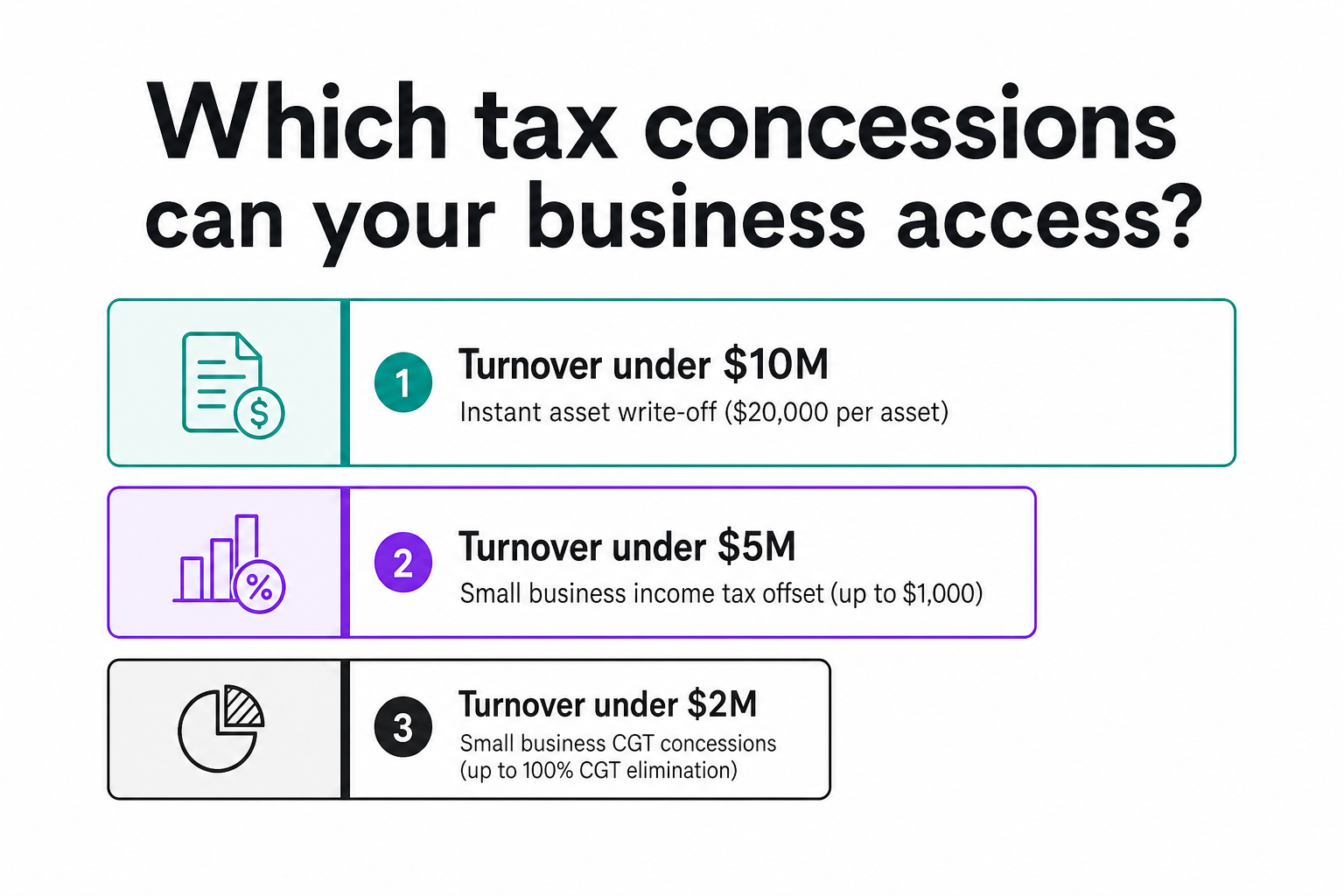 Which tax concessions can your business access?

1 Turnover under \$10M
Instant asset write-off (\$20,000 per asset)

2 Turnover under \$5M
Small business income tax offset (up to \$1,000)

3 Turnover under \$2M
Small business CGT concessions (up to 100% CGT elimination)